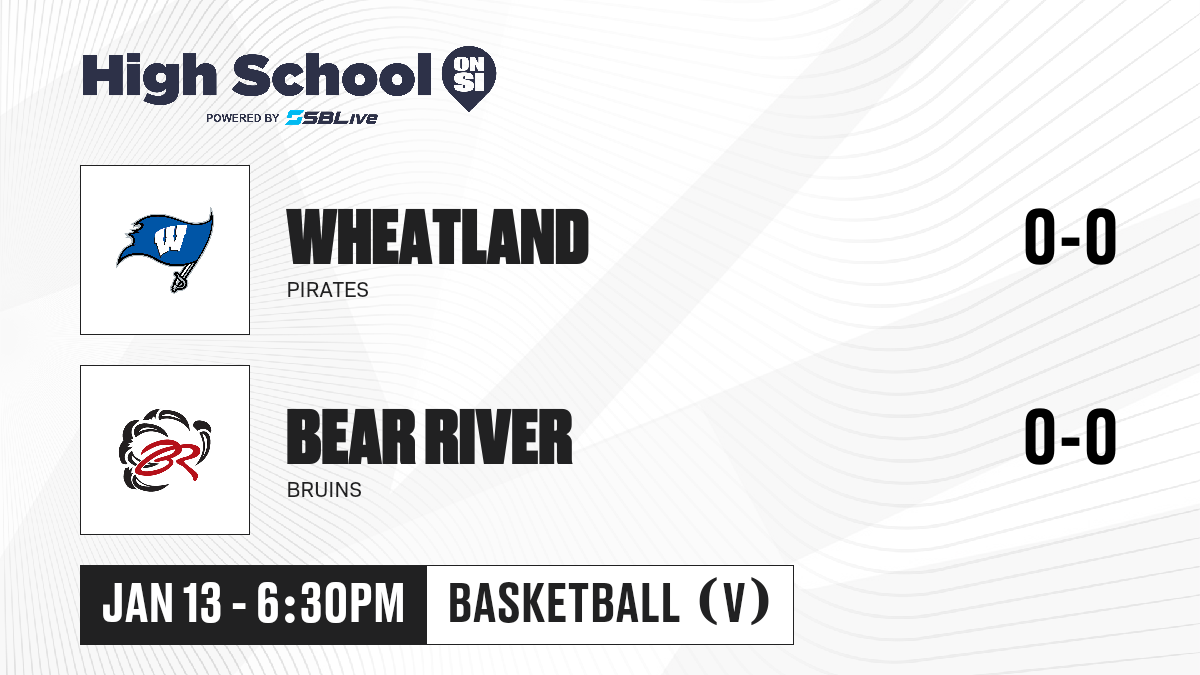 High School ON SI
POWERED BY SBLive

W

WHEATLAND
PIRATES
0-0

BR

BEAR RIVER
BRUINS
0-0

JAN 13 - 6:30PM
BASKETBALL (V)